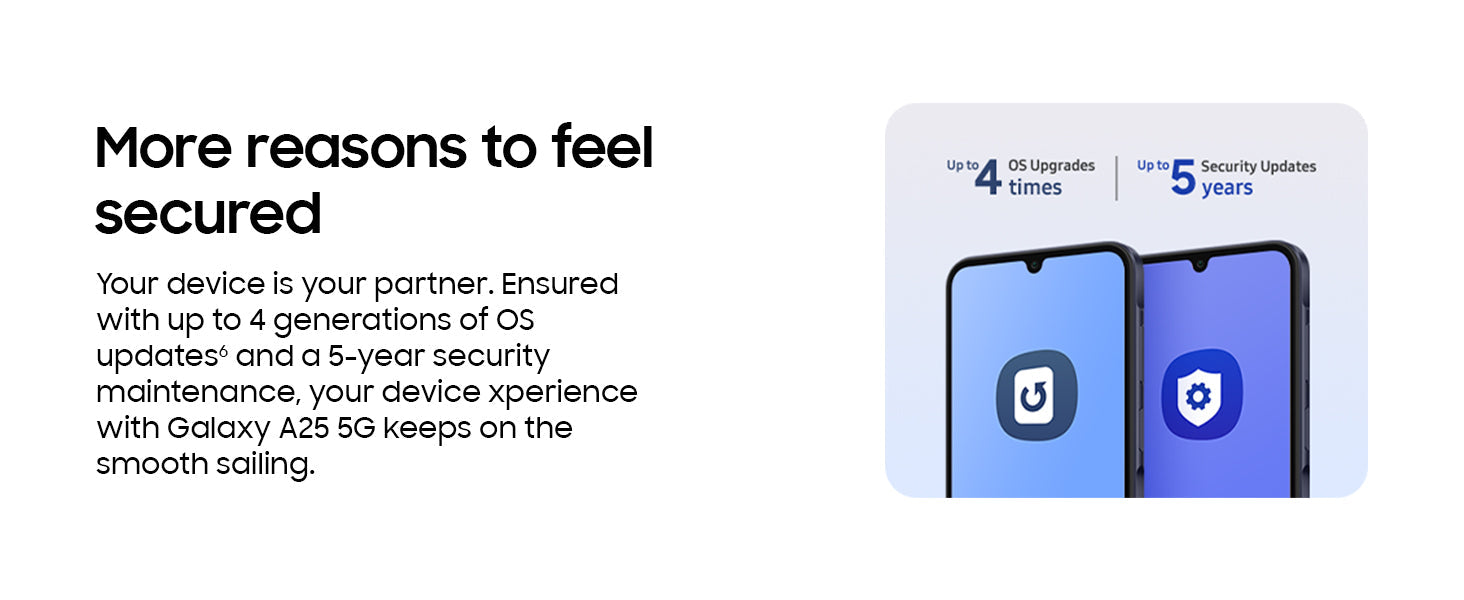 More reasons to feel secured

Your device is your partner. Ensured with up to 4 generations of OS updates$^6$ and a 5-year security maintenance, your device xperience with Galaxy A25 5G keeps on the smooth sailing.

Up to 4 OS Upgrades times

Up to 5 Security Updates years